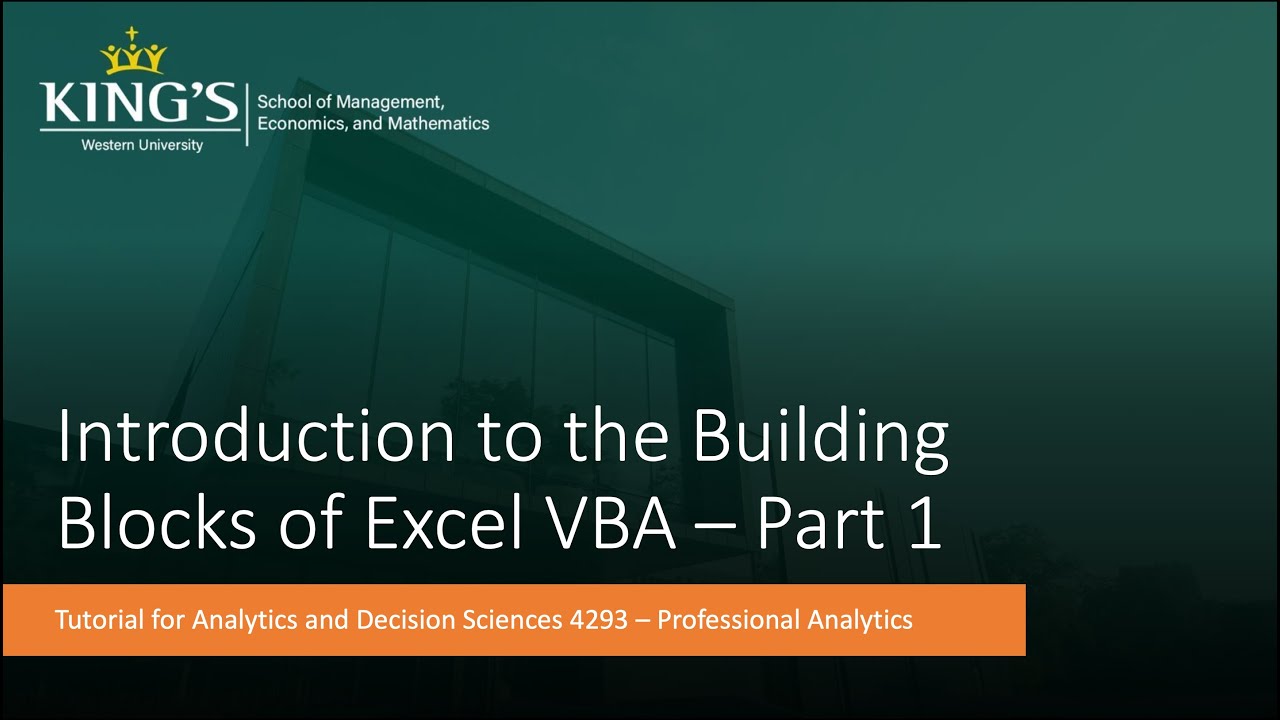 KING'S
Western University

School of Management, Economics, and Mathematics

Introduction to the Building Blocks of Excel VBA – Part 1

Tutorial for Analytics and Decision Sciences 4293 – Professional Analytics